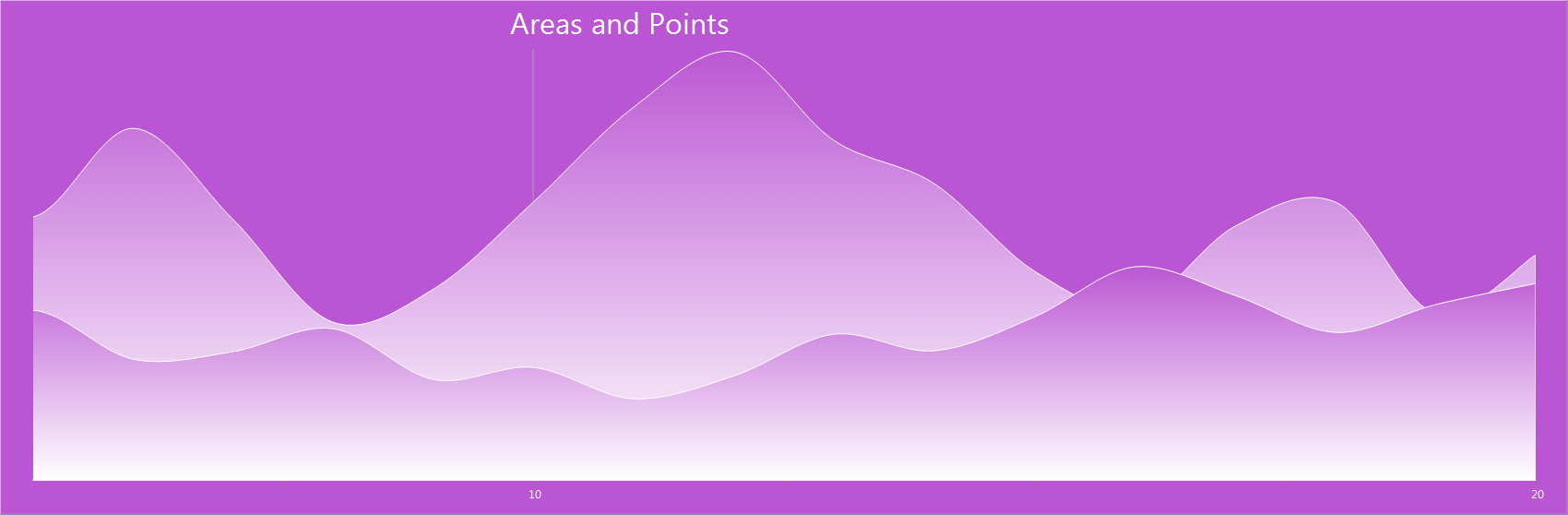 Areas and Points

10

20